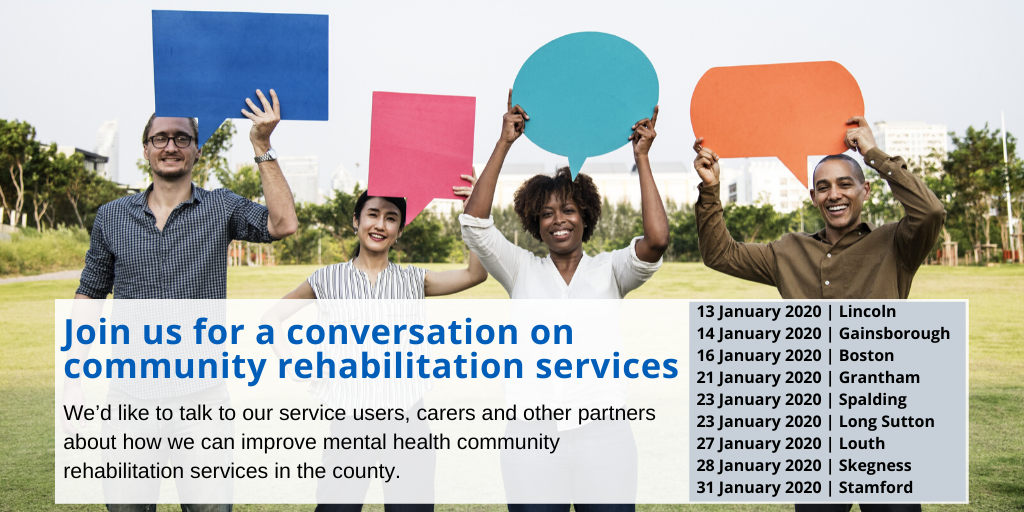 Join us for a conversation on community rehabilitation services

We'd like to talk to our service users, carers and other partners about how we can improve mental health community rehabilitation services in the county.

13 January 2020 | Lincoln
14 January 2020 | Gainsborough
16 January 2020 | Boston
21 January 2020 | Grantham
23 January 2020 | Spalding
23 January 2020 | Long Sutton
27 January 2020 | Louth
28 January 2020 | Skegness
31 January 2020 | Stamford